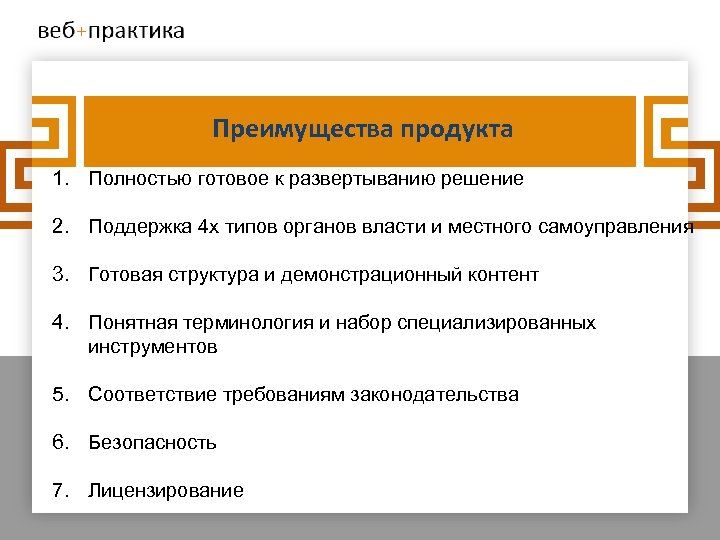 веб+практика

Преимущества продукта

1. Полностью готовое к развертыванию решение

2. Поддержка 4х типов органов власти и местного самоуправления

3. Готовая структура и демонстрационный контент

4. Понятная терминология и набор специализированных инструментов

5. Соответствие требованиям законодательства

6. Безопасность

7. Лицензирование